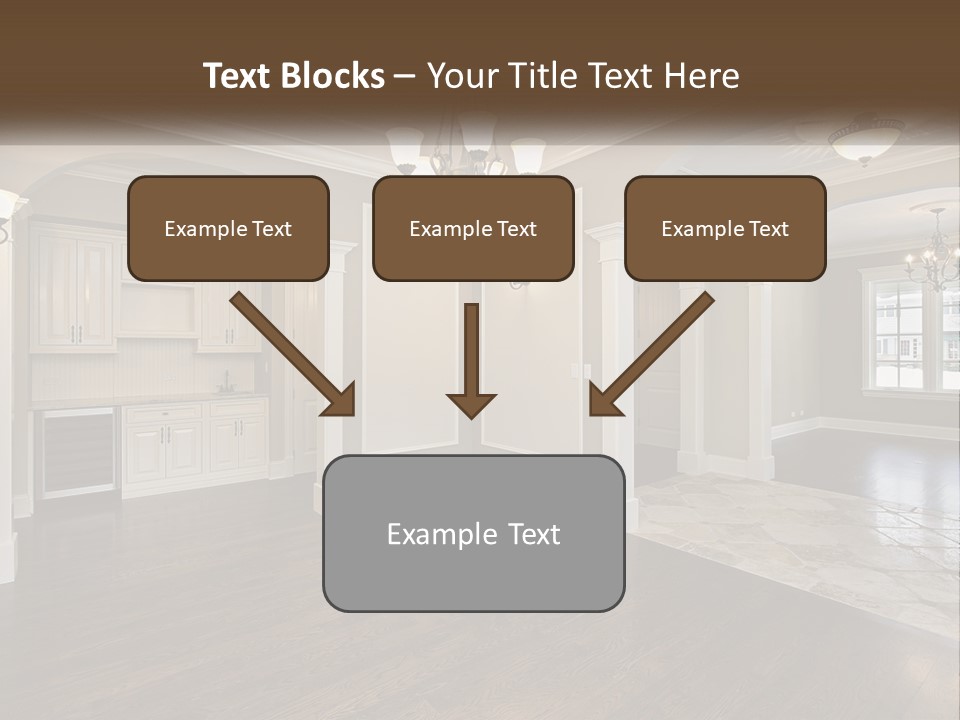 Text Blocks – Your Title Text Here

Example Text

Example Text

Example Text

Example Text